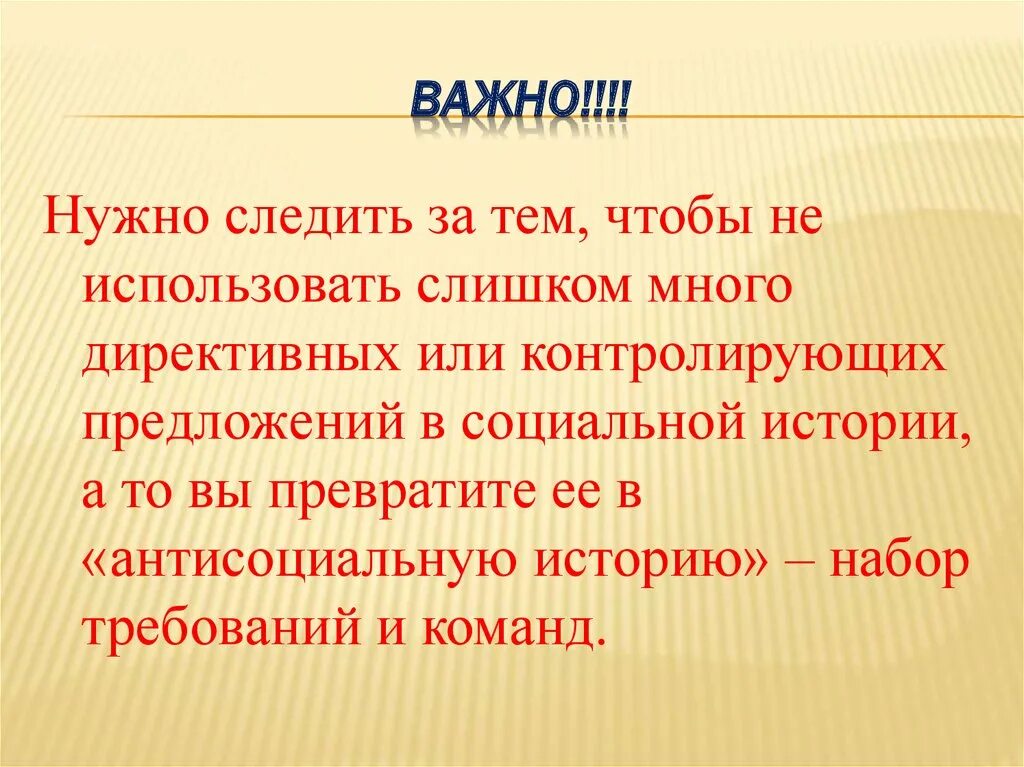 ВАЖНО!!!!

Нужно следить за тем, чтобы не использовать слишком много директивных или контролирующих предложений в социальной истории, а то вы превратите ее в «антисоциальную историю» – набор требований и команд.